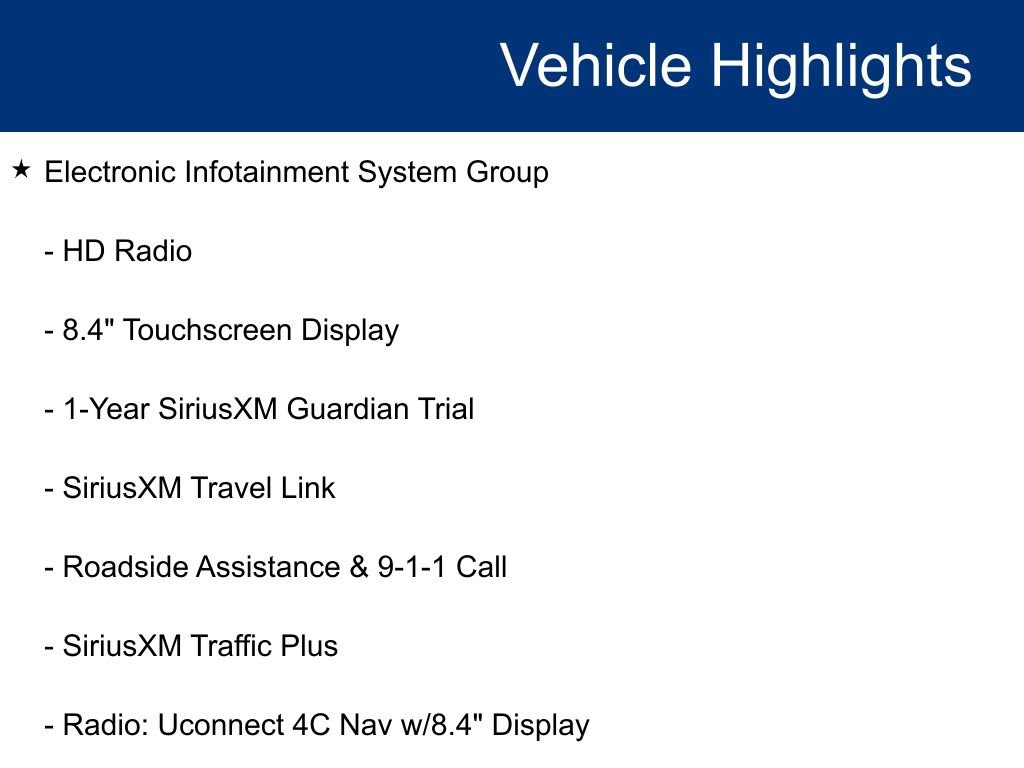 Vehicle Highlights

★ Electronic Infotainment System Group

- HD Radio

- 8.4" Touchscreen Display

- 1-Year SiriusXM Guardian Trial

- SiriusXM Travel Link

- Roadside Assistance & 9-1-1 Call

- SiriusXM Traffic Plus

- Radio: Uconnect 4C Nav w/8.4" Display